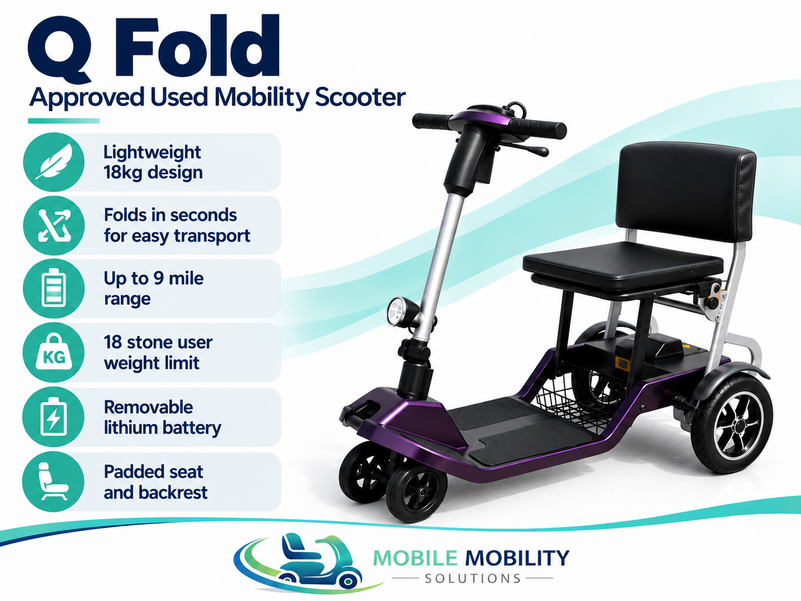 Q Fold

Approved Used Mobility Scooter

Lightweight 18kg design

Folds in seconds for easy transport

Up to 9 mile range

KG

18 stone user weight limit

Removable lithium battery

Padded seat and backrest

MOBILE MOBILITY

SOLUTIONS